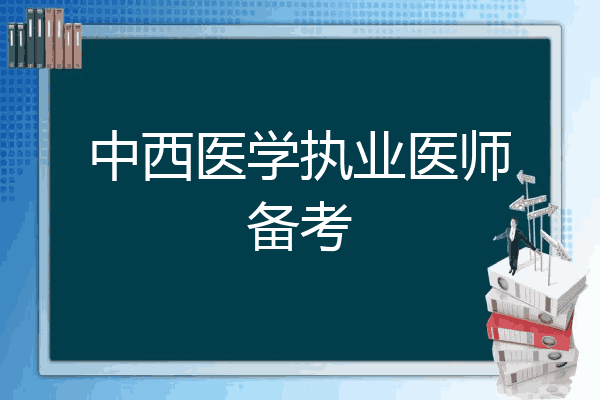 中西医学执业医师备考